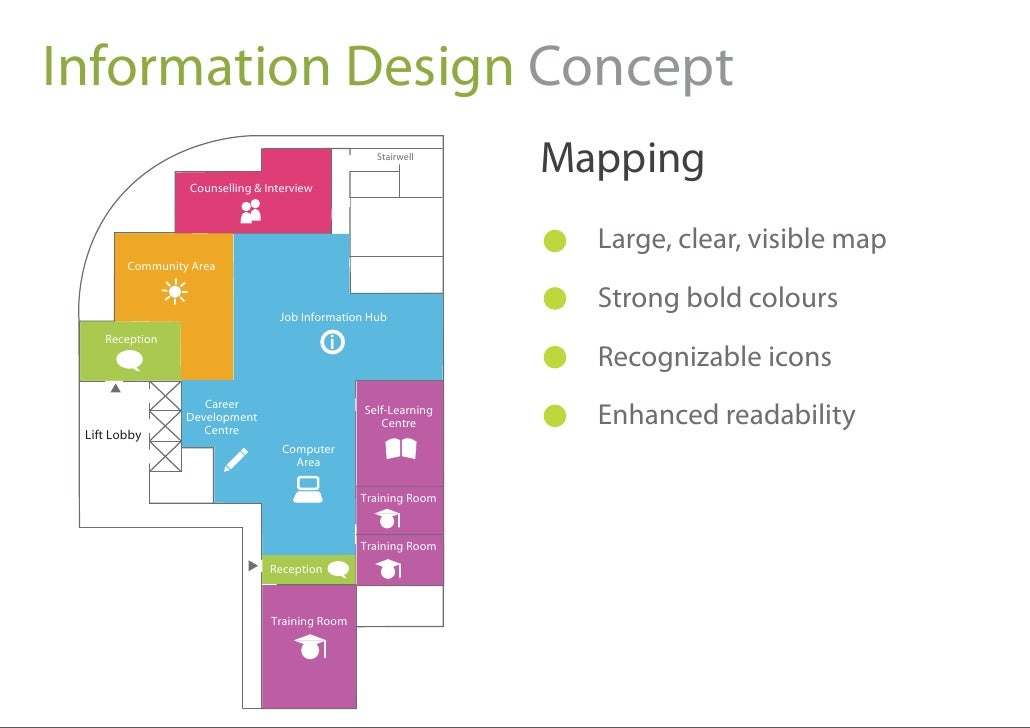 Information Design Concept

Stairwell

Counselling & Interview

Community Area

Job Information Hub

Reception

Lift Lobby

Career Development Centre

Computer Area

Self-Learning Centre

Training Room

Training Room

Reception

Training Room

Mapping

Large, clear, visible map

Strong bold colours

Recognizable icons

Enhanced readability